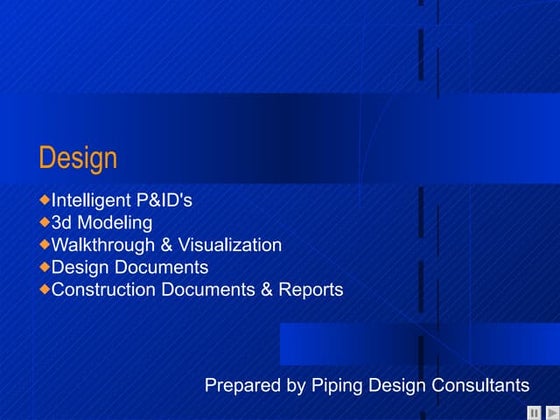 Design

◆Intelligent P&ID's
◆3d Modeling
◆Walkthrough & Visualization
◆Design Documents
◆Construction Documents & Reports

Prepared by Piping Design Consultants